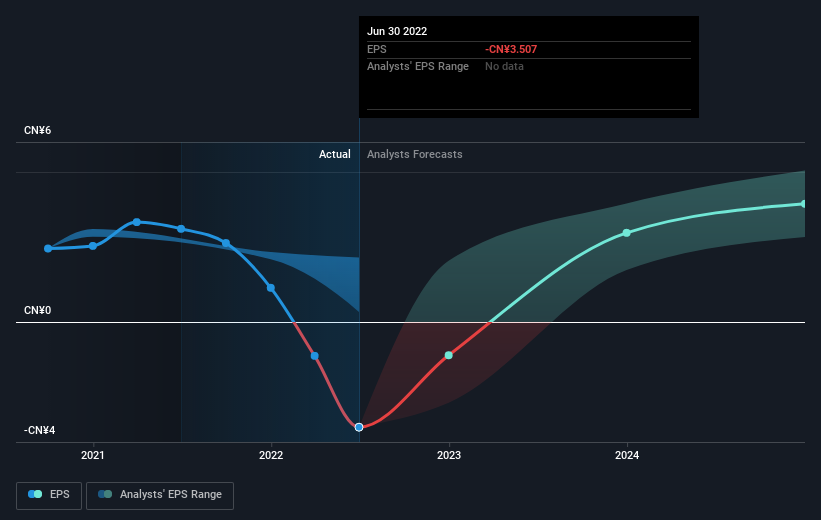 Jun 30 2022
EPS -CN¥3.507
Analysts' EPS Range No data

CN¥6
Actual
Analysts Forecasts
CN¥0
-CN¥4
2021
2022
2023
2024

EPS
Analysts' EPS Range